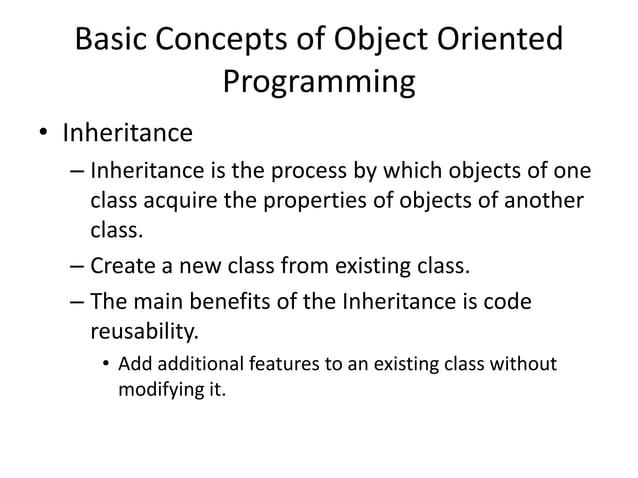 Basic Concepts of Object Oriented Programming

• Inheritance

– Inheritance is the process by which objects of one class acquire the properties of objects of another class.

– Create a new class from existing class.

– The main benefits of the Inheritance is code reusability.

• Add additional features to an existing class without modifying it.